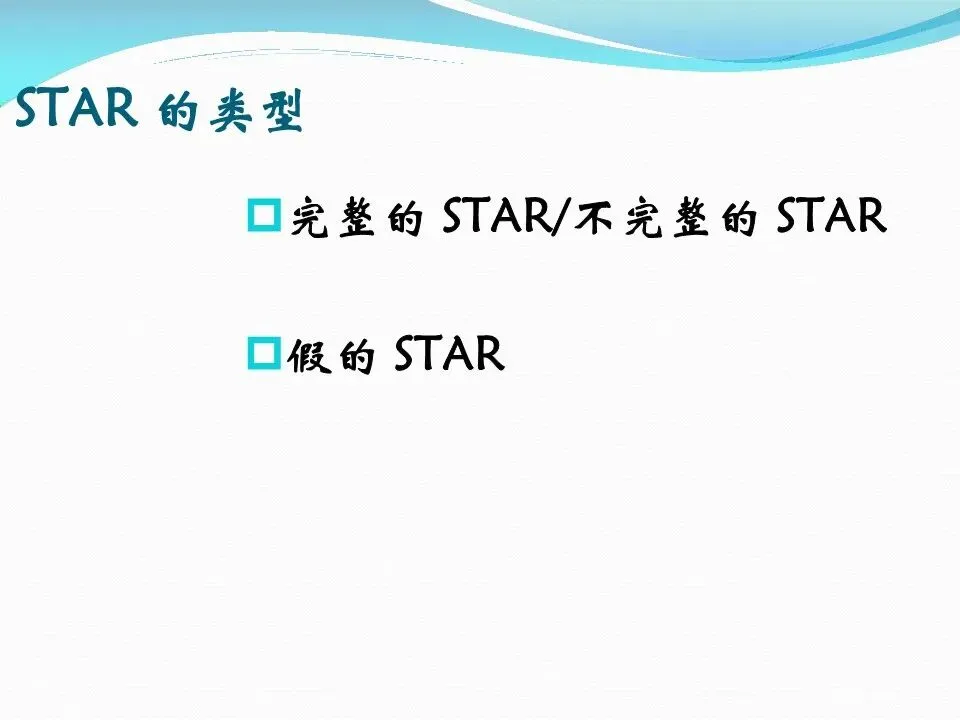 STAR 的类型

完整的 STAR/不完整的 STAR

假的 STAR